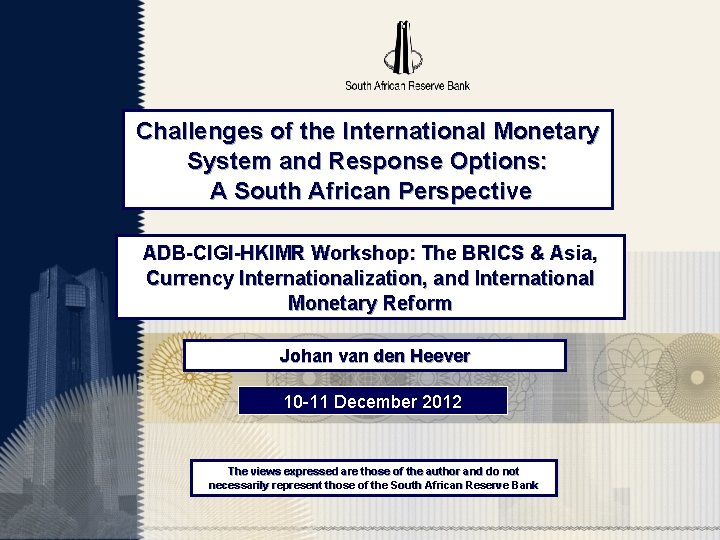 South African Reserve Bank

Challenges of the International Monetary System and Response Options: A South African Perspective

ADB-CIGI-HKIMR Workshop: The BRICS & Asia, Currency Internationalization, and International Monetary Reform

Johan van den Heever

10-11 December 2012

The views expressed are those of the author and do not necessarily represent those of the South African Reserve Bank